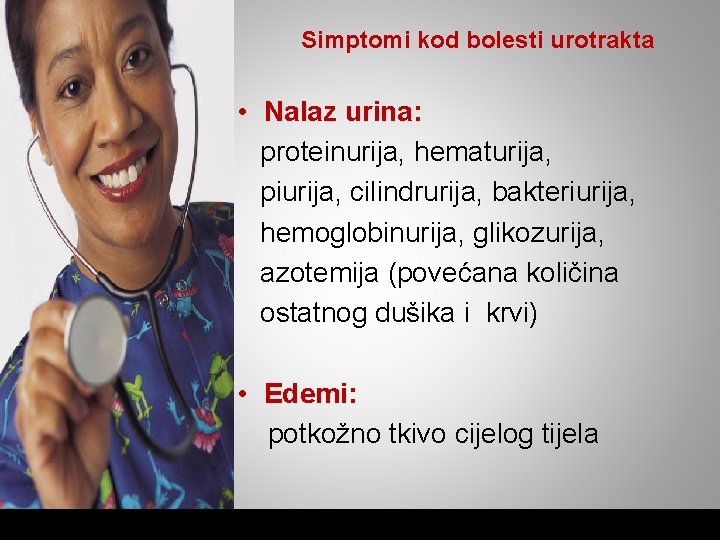 Simptomi kod bolesti urotrakta

• Nalaz urina:
proteinurija, hematurija, piurija, cilindrurija, bakteriurija, hemoglobinurija, glikozurija, azotemija (povećana količina ostatnog dušika i krvi)

• Edemi:
potkožno tkivo cijelog tijela